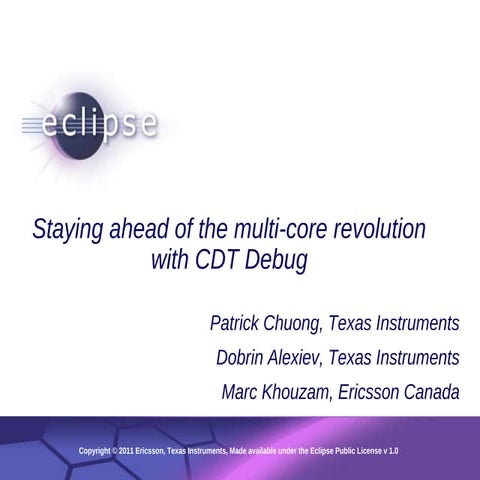 eclipse

Staying ahead of the multi-core revolution with CDT Debug

Patrick Chuong, Texas Instruments

Dobrin Alexiev, Texas Instruments

Marc Khouzam, Ericsson Canada

Copyright © 2011 Ericsson, Texas Instruments, Made available under the Eclipse Public License v 1.0